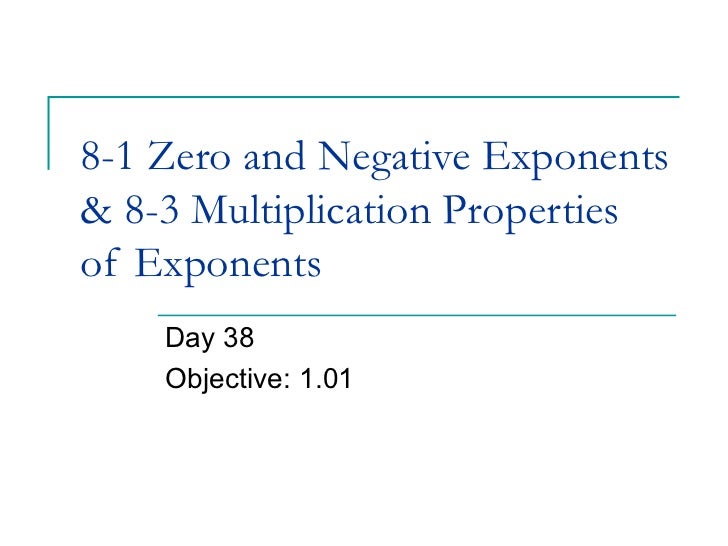 8-1 Zero and Negative Exponents & 8-3 Multiplication Properties of Exponents

Day 38

Objective: 1.01